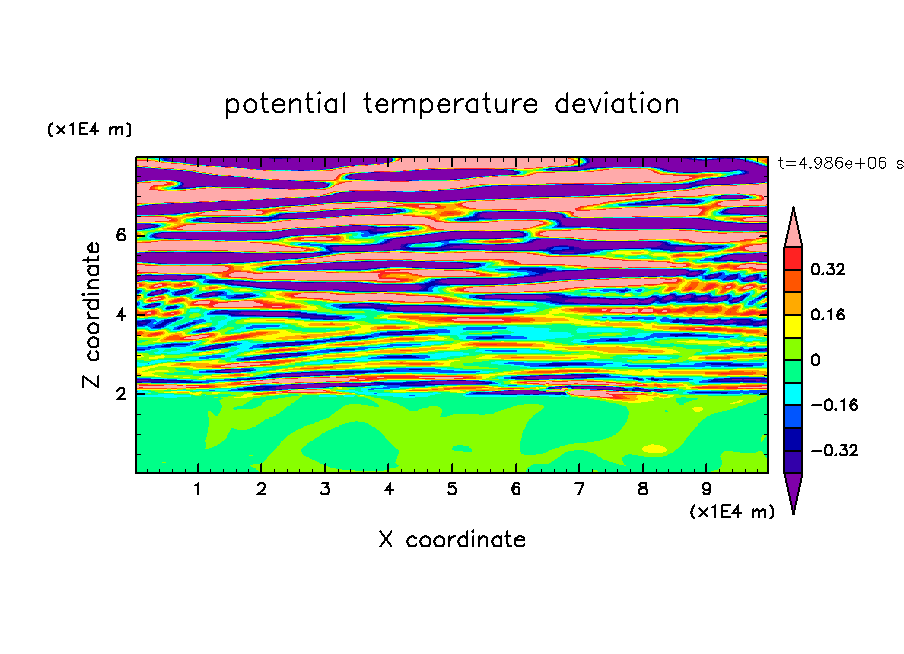 potential temperature deviation

(x1E4 m)

t=4.986e+06 s

Z coordinate

6
4
2

0.32
0.16
0
−0.16
−0.32

1 2 3 4 5 6 7 8 9

(x1E4 m)

X coordinate